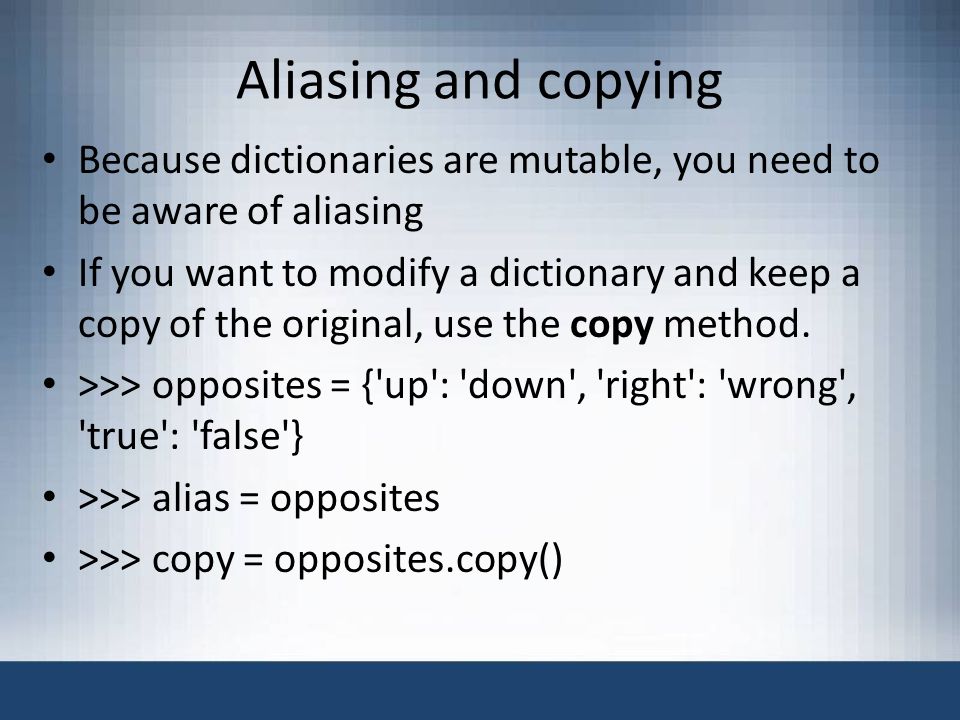 Aliasing and copying

• Because dictionaries are mutable, you need to be aware of aliasing

• If you want to modify a dictionary and keep a copy of the original, use the **copy** method.

• >>> opposites = {'up': 'down', 'right': 'wrong', 'true': 'false'}

• >>> alias = opposites

• >>> copy = opposites.copy()